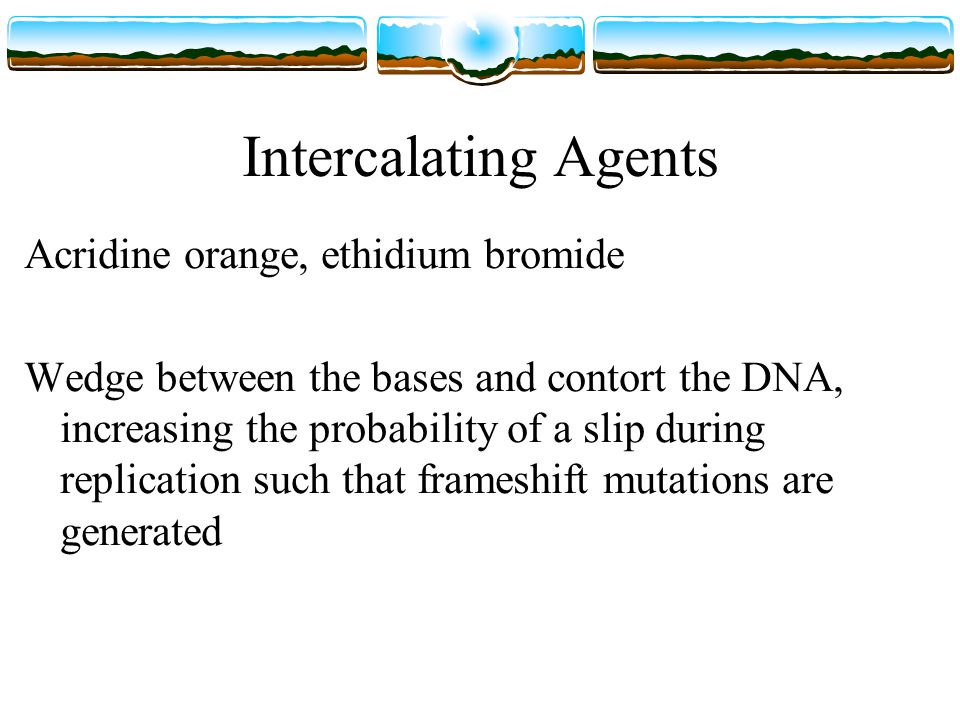 Intercalating Agents

Acridine orange, ethidium bromide

Wedge between the bases and contort the DNA, increasing the probability of a slip during replication such that frameshift mutations are generated